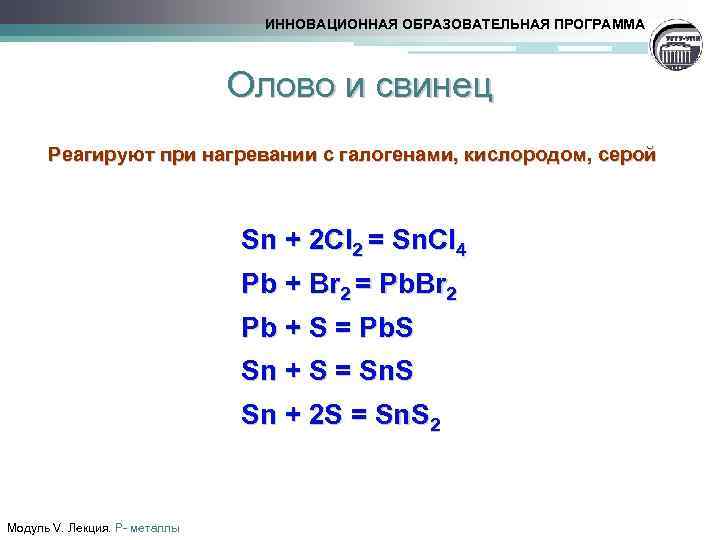 ИННОВАЦИОННАЯ ОБРАЗОВАТЕЛЬНАЯ ПРОГРАММА

Олово и свинец

Реагируют при нагревании с галогенами, кислородом, серой

$Sn + 2Cl_2 = SnCl_4$
$Pb + Br_2 = PbBr_2$
$Pb + S = PbS$
$Sn + S = SnS$
$Sn + 2S = SnS_2$

Модуль V. Лекция. Р- металлы